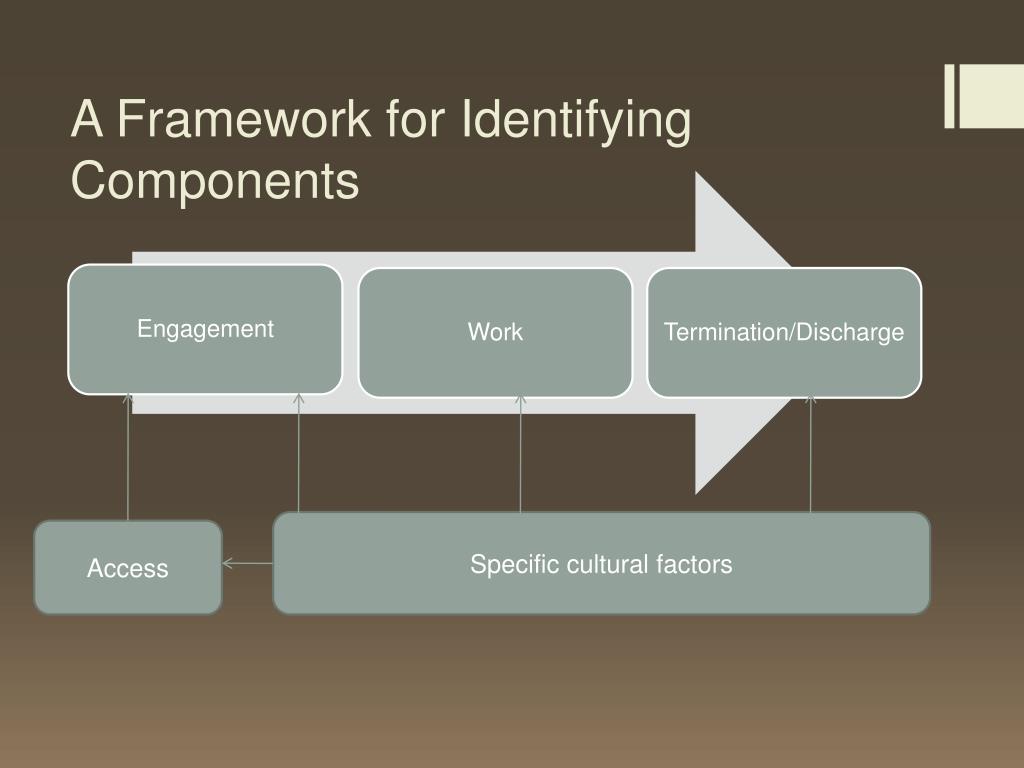 A Framework for Identifying Components

Engagement

Work

Termination/Discharge

Access

Specific cultural factors